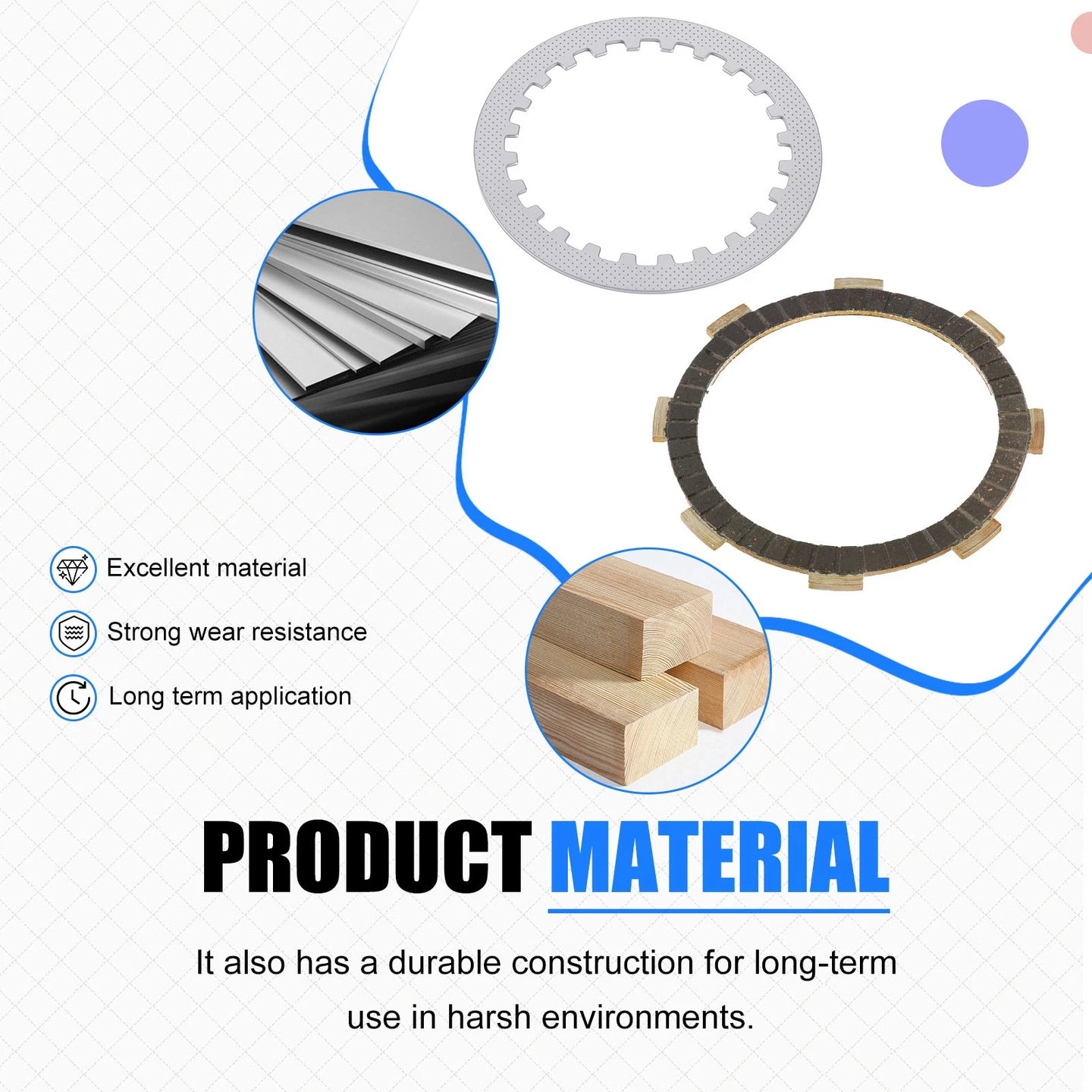 Excellent material

Strong wear resistance

Long term application

PRODUCT MATERIAL

It also has a durable construction for long-term use in harsh environments.